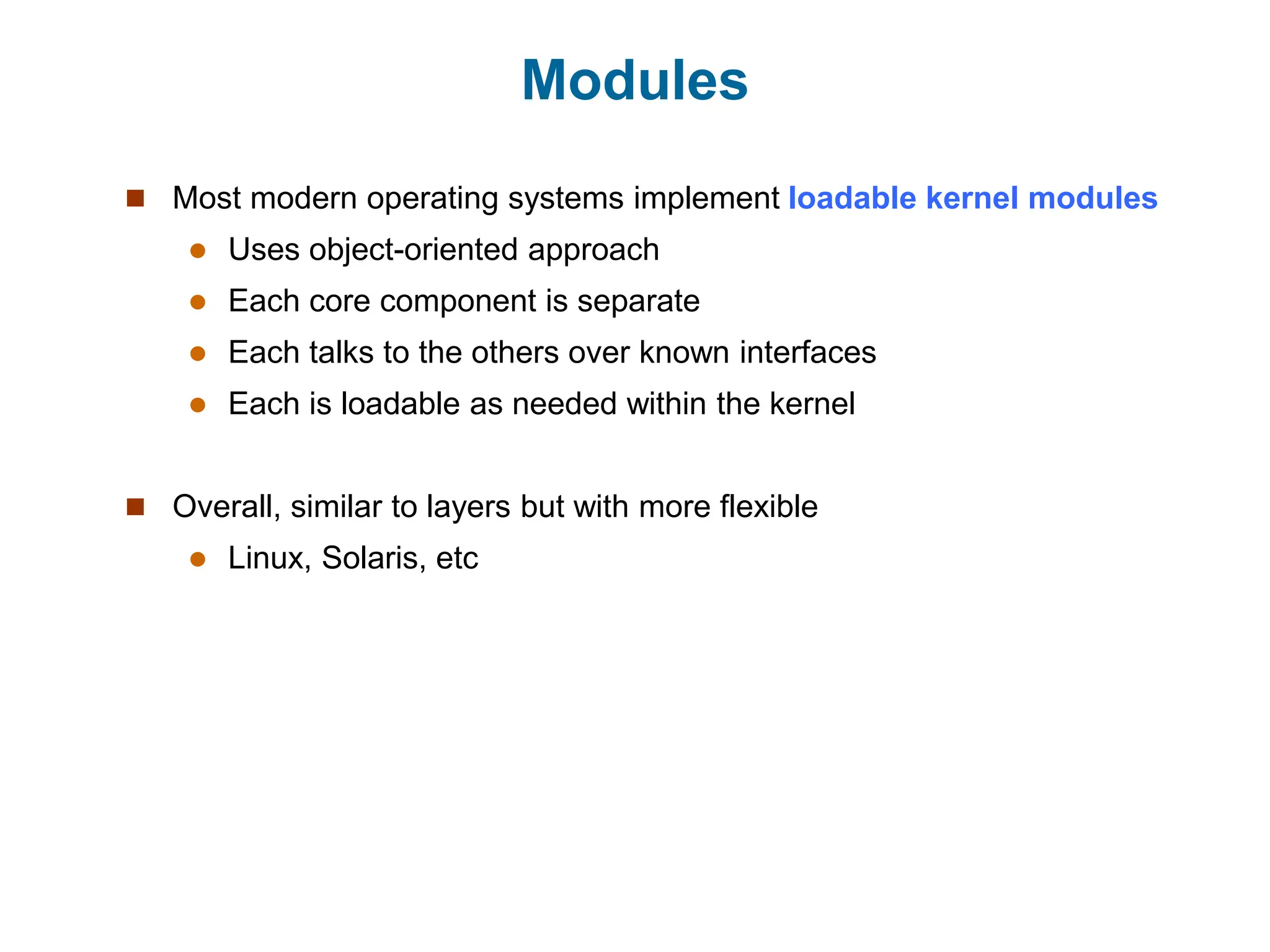 Modules

■ Most modern operating systems implement loadable kernel modules
● Uses object-oriented approach
● Each core component is separate
● Each talks to the others over known interfaces
● Each is loadable as needed within the kernel

■ Overall, similar to layers but with more flexible
● Linux, Solaris, etc